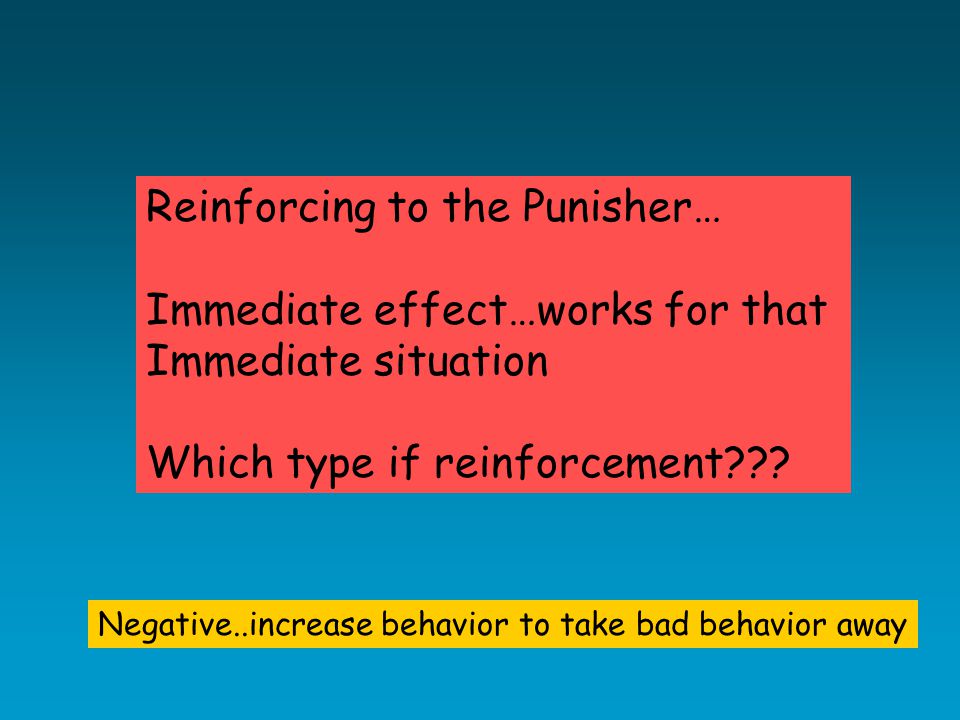 Reinforcing to the Punisher…

Immediate effect…works for that Immediate situation

Which type if reinforcement???

Negative..increase behavior to take bad behavior away